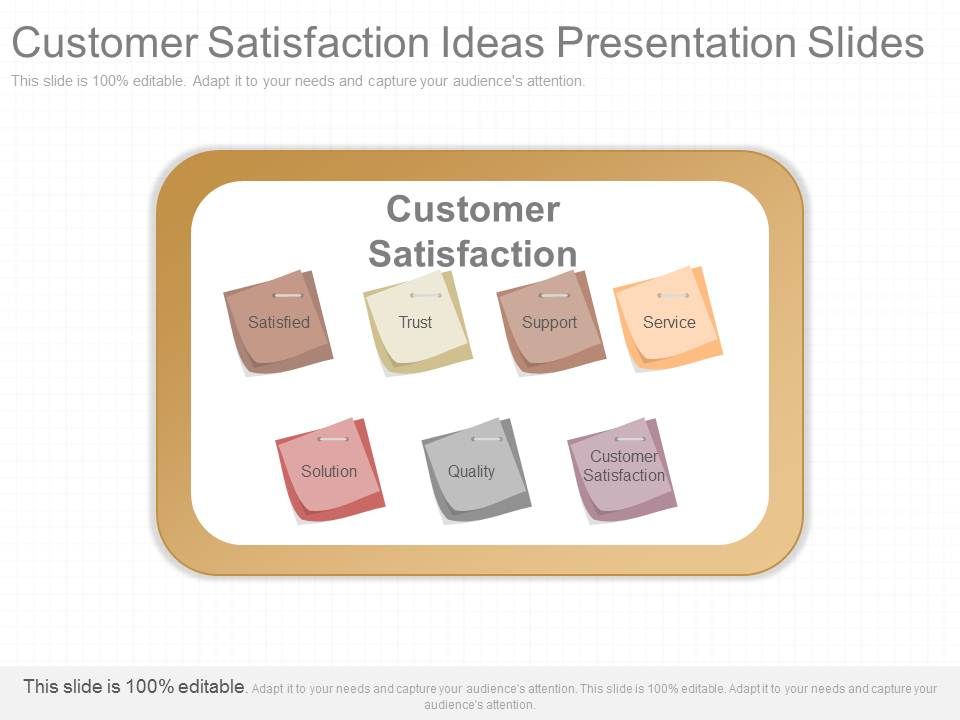 Customer Satisfaction Ideas Presentation Slides
This slide is 100% editable. Adapt it to your needs and capture your audience's attention.

Customer Satisfaction

Satisfied

Trust

Support

Service

Solution

Quality

Customer Satisfaction

This slide is 100% editable. Adapt it to your needs and capture your audience's attention. This slide is 100% editable. Adapt it to your needs and capture your audience's attention.